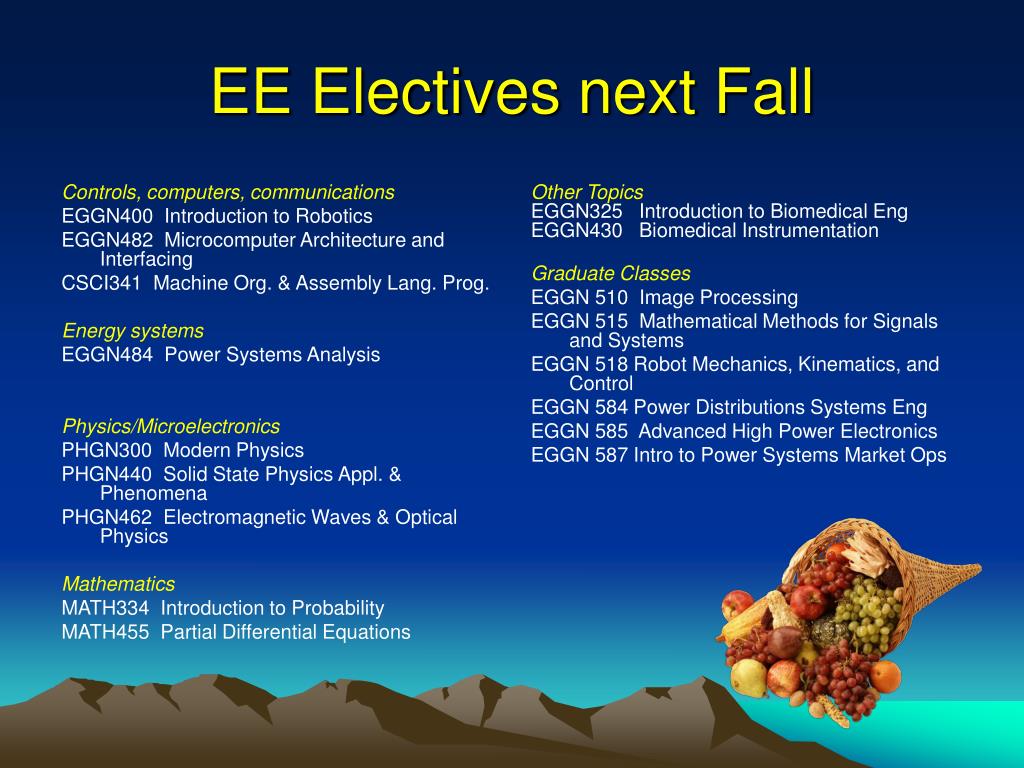 EE Electives next Fall

Controls, computers, communications
EGGN400 Introduction to Robotics
EGGN482 Microcomputer Architecture and Interfacing
CSCI341 Machine Org. & Assembly Lang. Prog.

Energy systems
EGGN484 Power Systems Analysis

Physics/Microelectronics
PHGN300 Modern Physics
PHGN440 Solid State Physics Appl. & Phenomena
PHGN462 Electromagnetic Waves & Optical Physics

Mathematics
MATH334 Introduction to Probability
MATH455 Partial Differential Equations

Other Topics
EGGN325 Introduction to Biomedical Eng
EGGN430 Biomedical Instrumentation

Graduate Classes
EGGN 510 Image Processing
EGGN 515 Mathematical Methods for Signals and Systems
EGGN 518 Robot Mechanics, Kinematics, and Control
EGGN 584 Power Distributions Systems Eng
EGGN 585 Advanced High Power Electronics
EGGN 587 Intro to Power Systems Market Ops